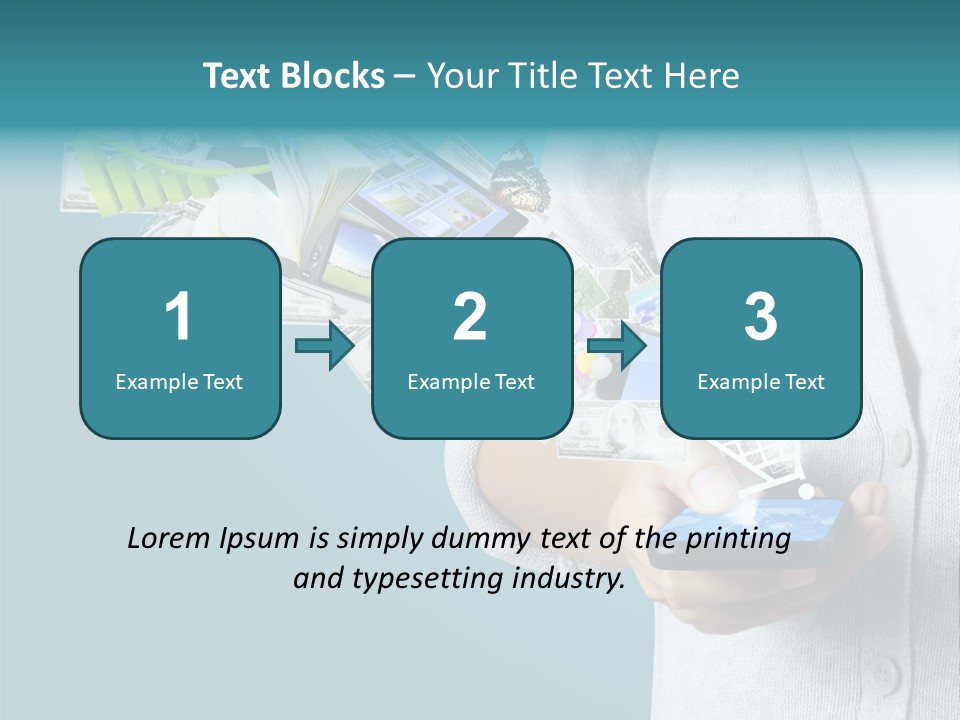 Text Blocks – Your Title Text Here

1
Example Text

2
Example Text

3
Example Text

Lorem Ipsum is simply dummy text of the printing and typesetting industry.